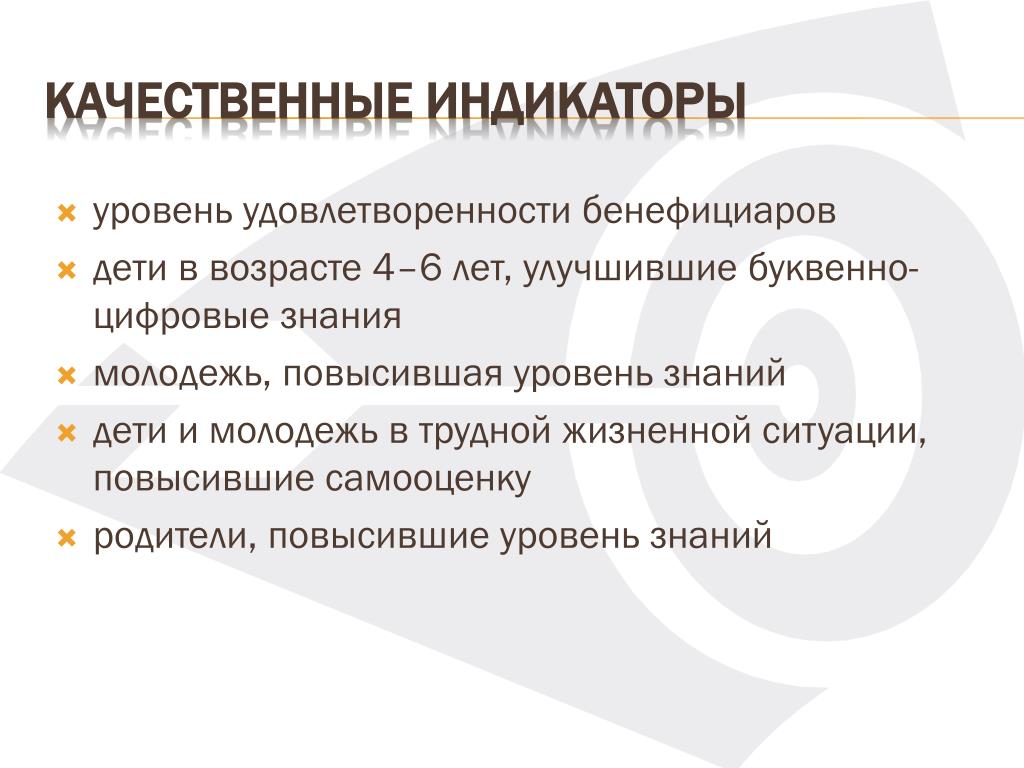 КАЧЕСТВЕННЫЕ ИНДИКАТОРЫ

уровень удовлетворенности бенефициаров
дети в возрасте 4–6 лет, улучшившие буквенно-цифровые знания
молодежь, повысившая уровень знаний
дети и молодежь в трудной жизненной ситуации, повысившие самооценку
родители, повысившие уровень знаний